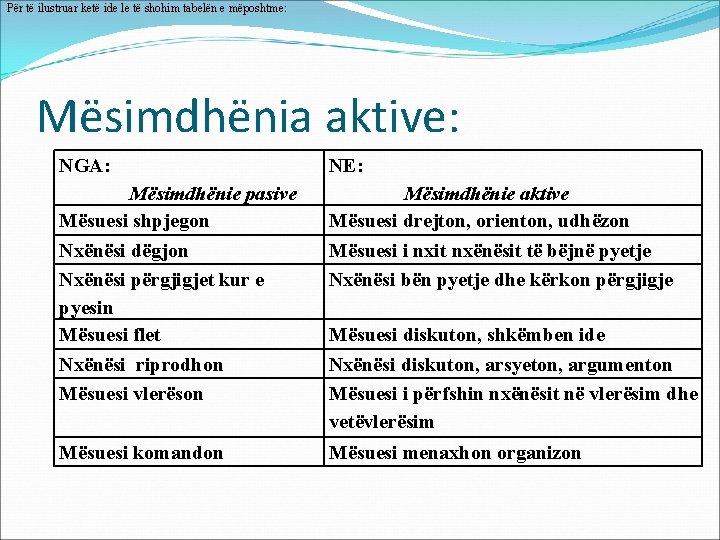 Për të ilustruar ketë ide le të shohim tabelën e mëposhtme:

Mësimdhënia aktive:

| NGA: Mësimdhënie pasive | NE: Mësimdhënie aktive |
|---|---|
| Mësuesi shpjegon | Mësuesi drejton, orienton, udhëzon |
| Nxënësi dëgjon | Mësuesi i nxit nxënësit të bëjnë pyetje |
| Nxënësi përgjigjet kur e pyesin | Nxënësi bën pyetje dhe kërkon përgjigje |
| Mësuesi flet | Mësuesi diskuton, shkëmben ide |
| Nxënësi riprodhon | Nxënësi diskuton, arsyeton, argumenton |
| Mësuesi vlerëson | Mësuesi i përfshin nxënësit në vlerësim dhe vetëvlerësim |
| Mësuesi komandon | Mësuesi menaxhon organizon |